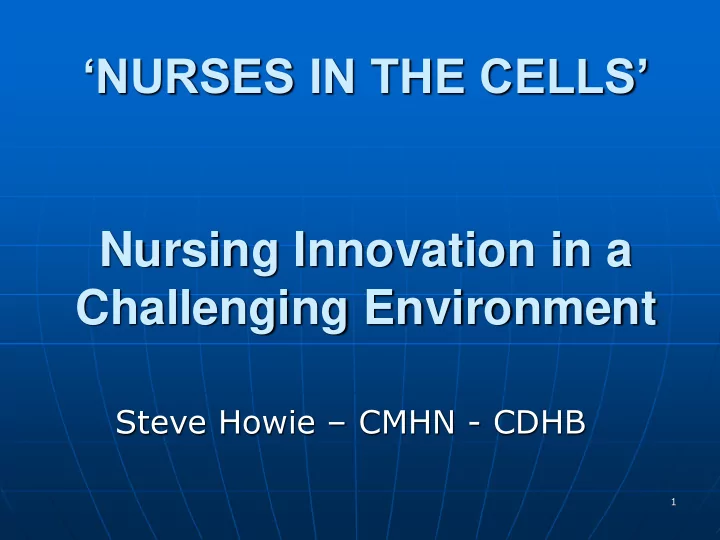 ‘NURSES IN THE CELLS’

Nursing Innovation in a Challenging Environment

Steve Howie – CMHN - CDHB

1